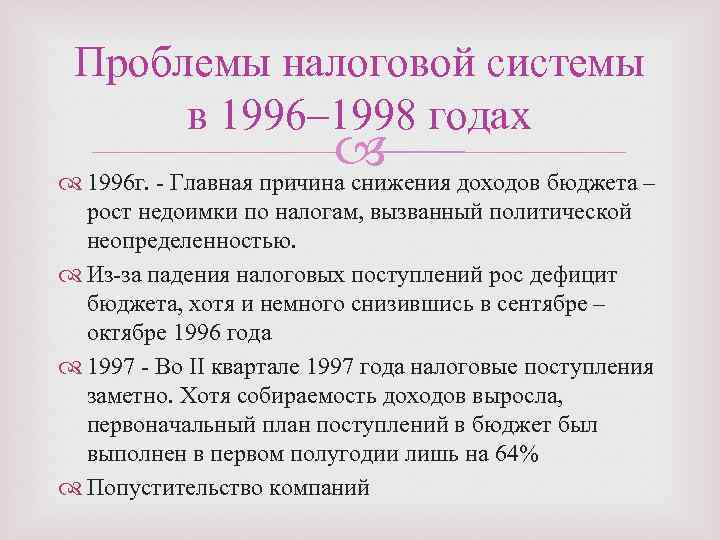 Проблемы налоговой системы в 1996–1998 годах

1996г. - Главная причина снижения доходов бюджета – рост недоимки по налогам, вызванный политической неопределенностью.

Из-за падения налоговых поступлений рос дефицит бюджета, хотя и немного снизившись в сентябре – октябре 1996 года

1997 - Во II квартале 1997 года налоговые поступления заметно. Хотя собираемость доходов выросла, первоначальный план поступлений в бюджет был выполнен в первом полугодии лишь на 64%

Попустительство компаний